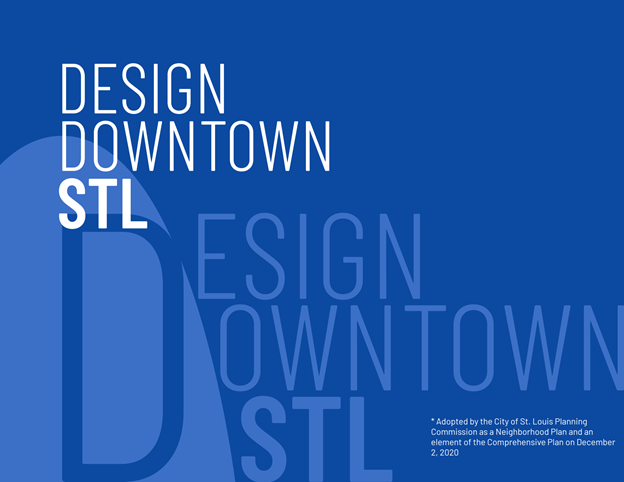 DESIGN
DOWNTOWN
STL

DESIGN
DOWNTOWN
STL

* Adopted by the City of St. Louis Planning Commission as a Neighborhood Plan and an element of the Comprehensive Plan on December 2, 2020